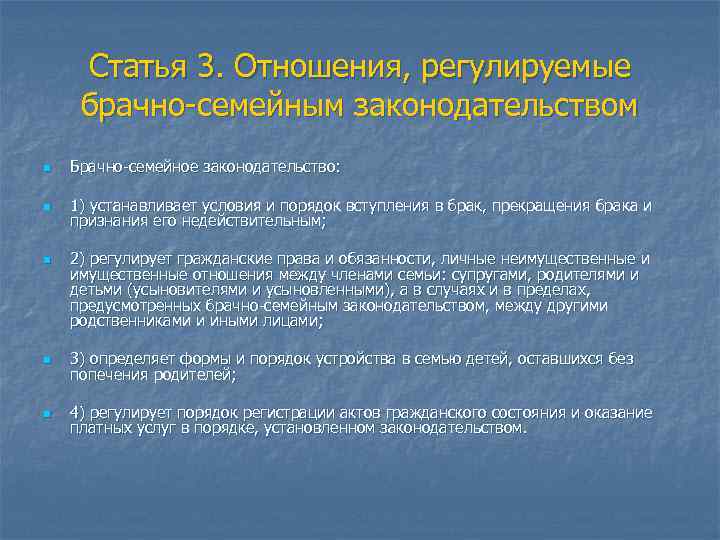 Статья 3. Отношения, регулируемые брачно-семейным законодательством

Брачно-семейное законодательство:

1) устанавливает условия и порядок вступления в брак, прекращения брака и признания его недействительным;

2) регулирует гражданские права и обязанности, личные неимущественные и имущественные отношения между членами семьи: супругами, родителями и детьми (усыновителями и усыновленными), а в случаях и в пределах, предусмотренных брачно-семейным законодательством, между другими родственниками и иными лицами;

3) определяет формы и порядок устройства в семью детей, оставшихся без попечения родителей;

4) регулирует порядок регистрации актов гражданского состояния и оказание платных услуг в порядке, установленном законодательством.